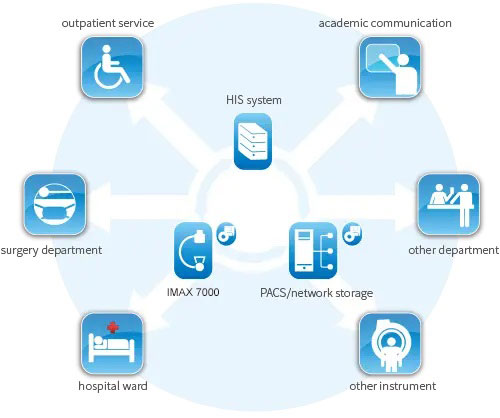 outpatient service

academic communication

HIS system

surgery department

other department

IMAX 7000

PACS/network storage

hospital ward

other instrument